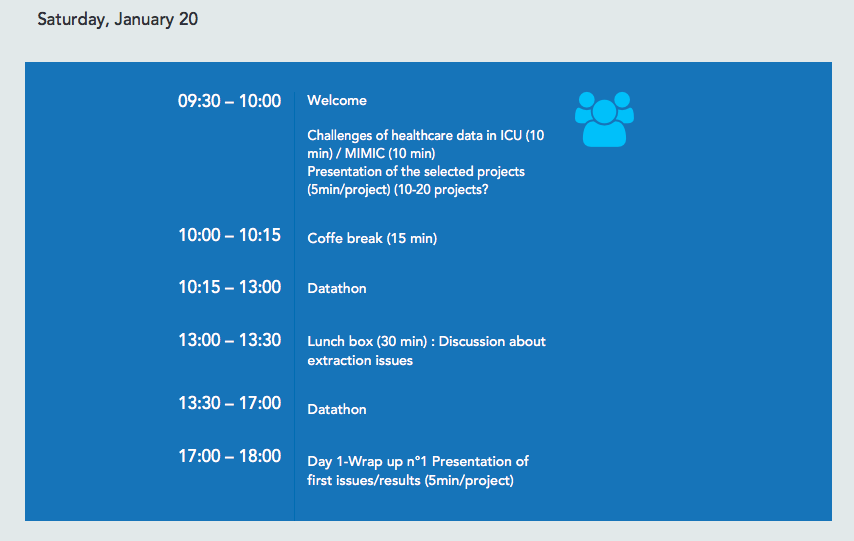 Saturday, January 20

09:30 – 10:00

Welcome

Challenges of healthcare data in ICU (10 min) / MIMIC (10 min)
Presentation of the selected projects (5min/project) (10-20 projects?

10:00 – 10:15

Coffe break (15 min)

10:15 – 13:00

Datathon

13:00 – 13:30

Lunch box (30 min) : Discussion about extraction issues

13:30 – 17:00

Datathon

17:00 – 18:00

Day 1-Wrap up n°1 Presentation of first issues/results (5min/project)